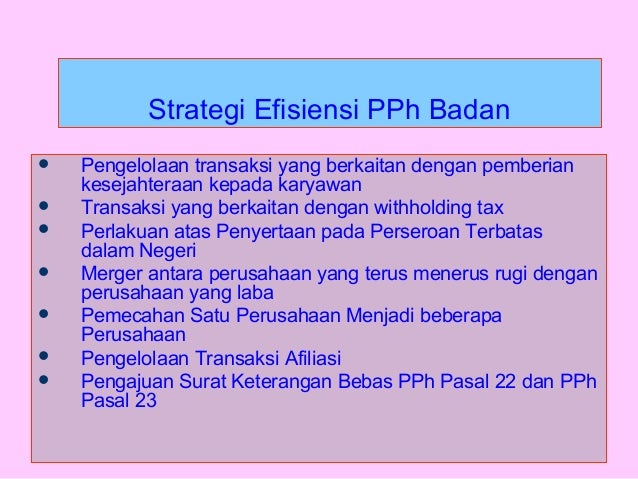 Strategi Efisiensi PPh Badan

- Pengelolaan transaksi yang berkaitan dengan pemberian kesejahteraan kepada karyawan
- Transaksi yang berkaitan dengan withholding tax
- Perlakuan atas Penyertaan pada Perseroan Terbatas dalam Negeri
- Merger antara perusahaan yang terus menerus rugi dengan perusahaan yang laba
- Pemecahan Satu Perusahaan Menjadi beberapa Perusahaan
- Pengelolaan Transaksi Afiliasi
- Pengajuan Surat Keterangan Bebas PPh Pasal 22 dan PPh Pasal 23